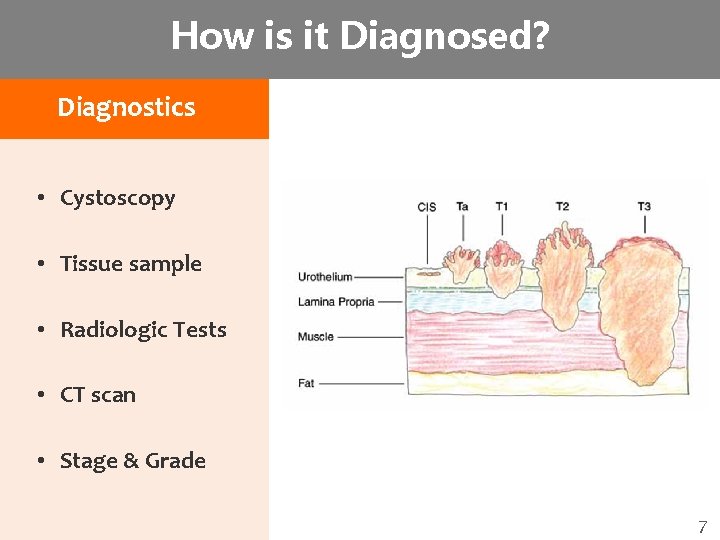 How is it Diagnosed?

Diagnostics

• Cystoscopy

• Tissue sample

• Radiologic Tests

• CT scan

• Stage & Grade

CIS
Ta
T1
T2
T3
Urothelium
Lamina Propria
Muscle
Fat

7